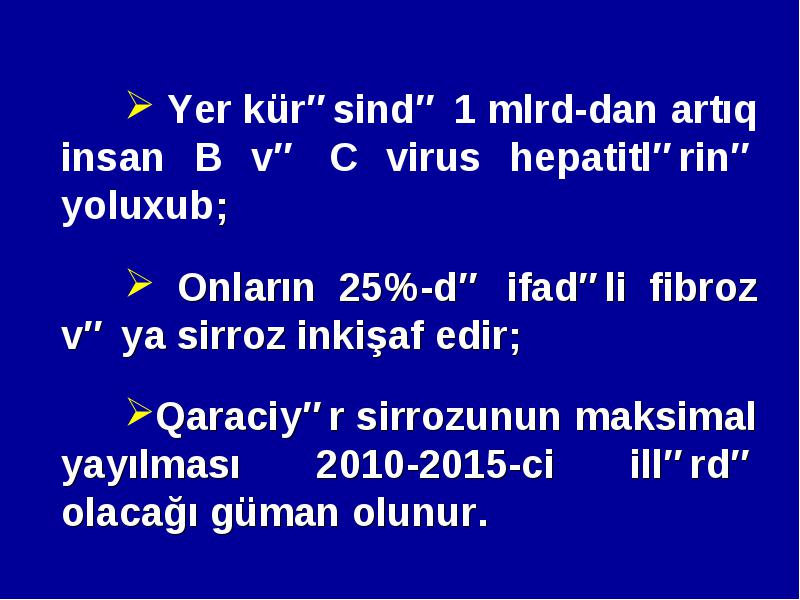 ➢ Yer kür″sind″ 1 mlrd-dan artıq insan B v″ C virus hepatitl″rin″ yoluxub;

➢ Onların 25%-d″ ifad″li fibroz v″ ya sirroz inkişaf edir;

➢Qaraciy″r sirrozunun maksimal yayılması 2010-2015-ci ill″rd″ olacağı güman olunur.